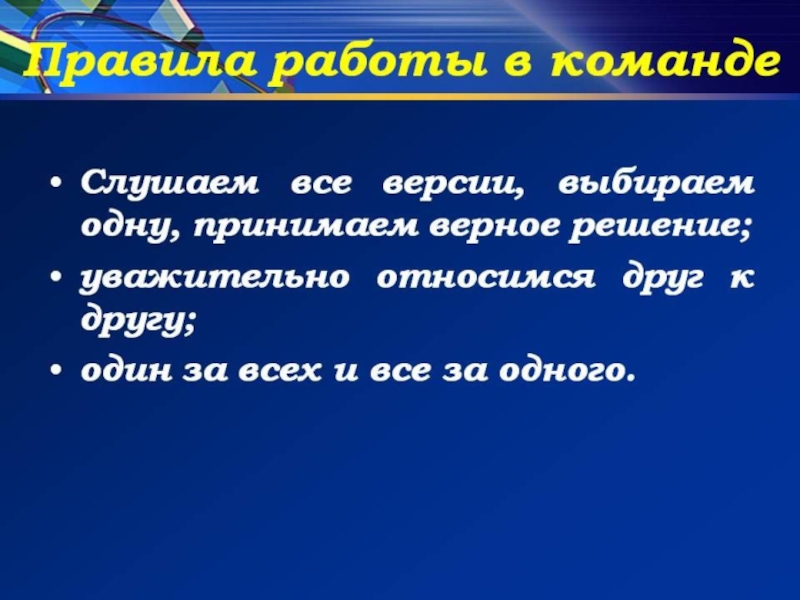 Правила работы в команде

• Слушаем все версии, выбираем одну, принимаем верное решение;

• уважительно относимся друг к другу;

• один за всех и все за одного.